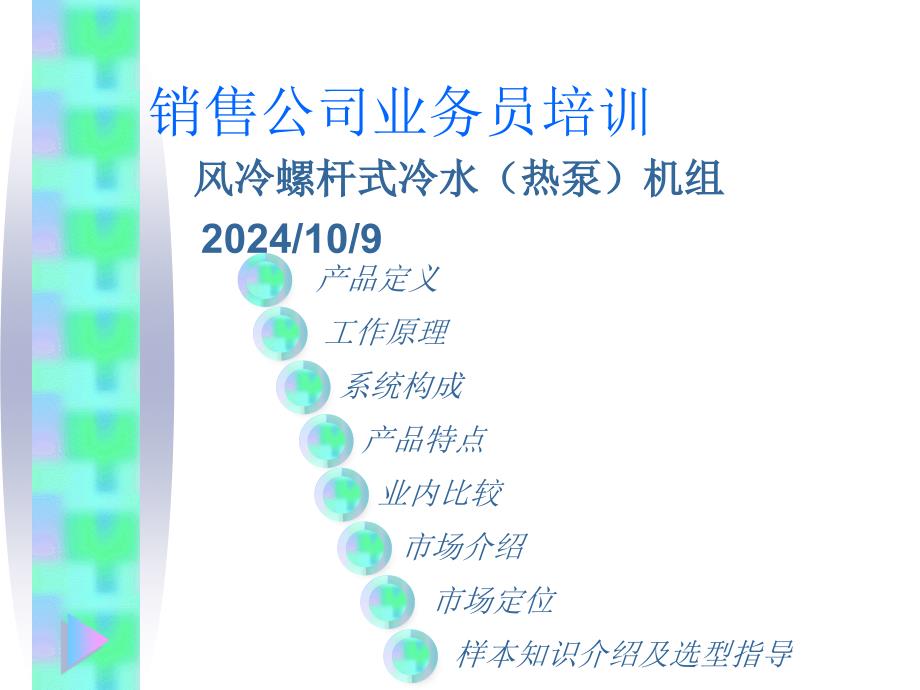 销售公司业务员培训

风冷螺杆式冷水（热泵）机组

2024/10/9

产品定义

工作原理

系统构成

产品特点

业内比较

市场介绍

市场定位

样本知识介绍及选型指导